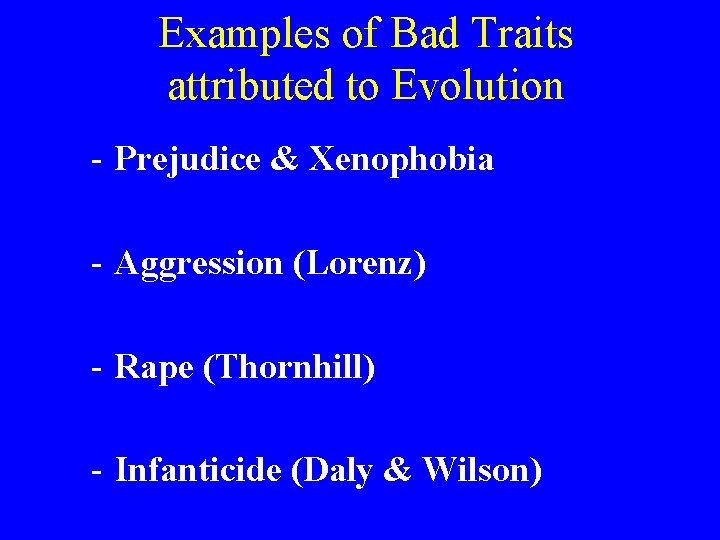 Examples of Bad Traits attributed to Evolution

- Prejudice & Xenophobia

- Aggression (Lorenz)

- Rape (Thornhill)

- Infanticide (Daly & Wilson)